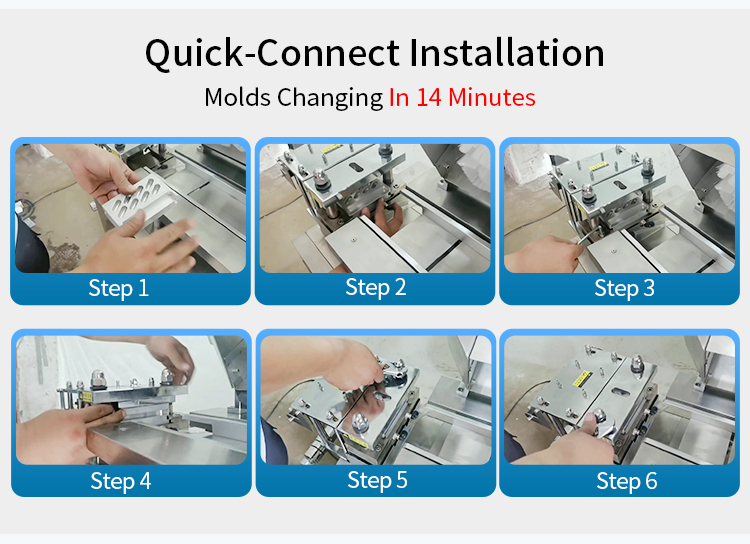 Quick-Connect Installation

Molds Changing In 14 Minutes

Step 1

Step 2

Step 3

Step 4

Step 5

Step 6